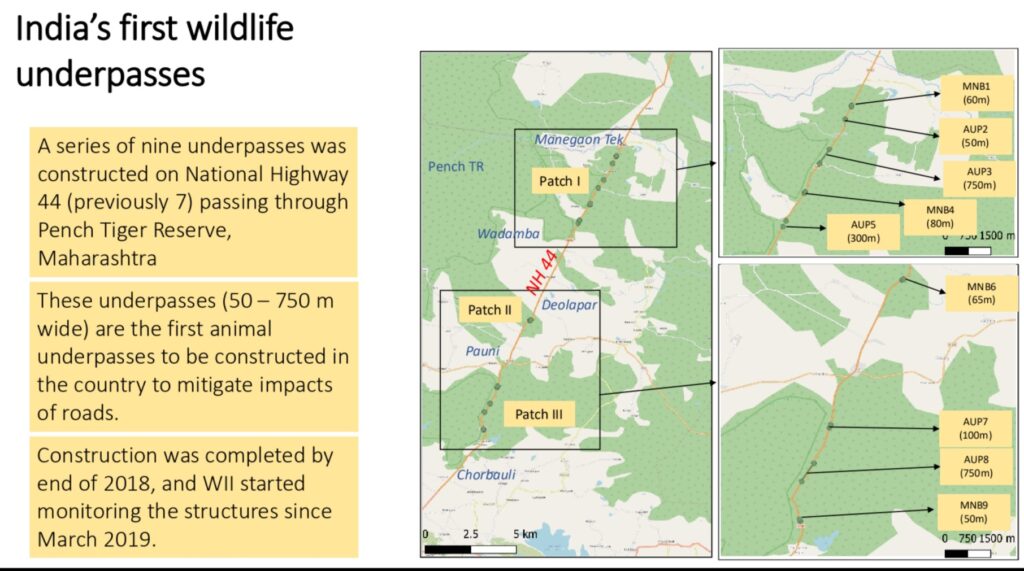 India's first wildlife underpasses

A series of nine underpasses was constructed on National Highway 44 (previously 7) passing through Pench Tiger Reserve, Maharashtra

These underpasses (50 – 750 m wide) are the first animal underpasses to be constructed in the country to mitigate impacts of roads.

Construction was completed by end of 2018, and WII started monitoring the structures since March 2019.

Pench TR
Manegaon Tek
Patch I
Wadamba
NH 44
Patch II
Deolapar
Pauni
Patch III
Chorbouli
0 2.5 5 km

MNB1 (60m)
AUP2 (50m)
AUP3 (750m)
MNB4 (80m)
AUP5 (300m)
0 750 1500 m

MNB6 (65m)
AUP7 (100m)
AUP8 (750m)
MNB9 (50m)
0 750 1500 m